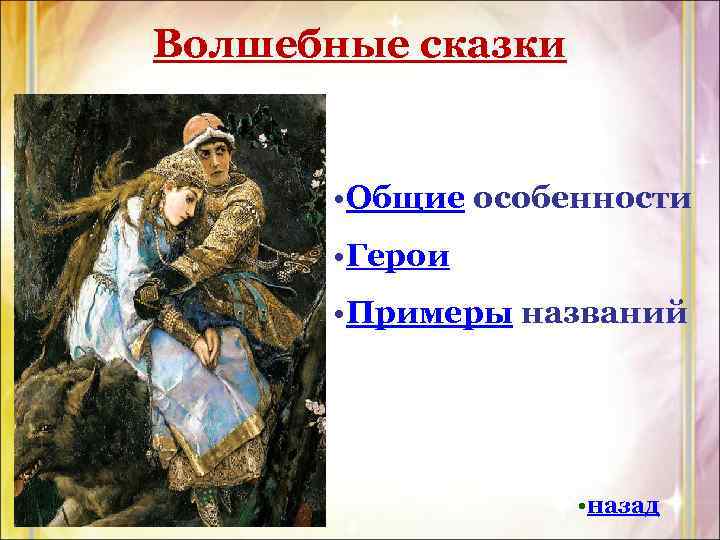 Волшебные сказки

•Общие особенности

•Герои

•Примеры названий

•назад